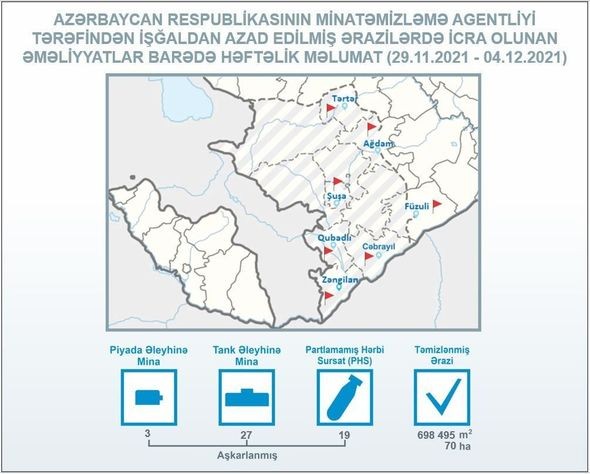 AZƏRBAYCAN RESPUBLİKASININ MİNATƏMİZLƏMƏ AGENTLİYİ TƏRƏFİNDƏN İŞĞALDAN AZAD EDİLMİŞ ƏRAZİLƏRDƏ İCRA OLUNAN ƏMƏLİYYATLAR BARƏDƏ HƏFTƏLİK MƏLUMAT (29.11.2021 - 04.12.2021)

Tərtər
Ağdam
Şuşa
Füzuli
Qubadlı
Cəbrayıl
Zəngilan

Piyada Əleyhinə Mina
Tank Əleyhinə Mina
Partlamamış Hərbi Sursat (PHS)
Təmizlənmiş Ərazi

3
27
19
698 495 $m^2$
70 ha

Aşkarlanmış